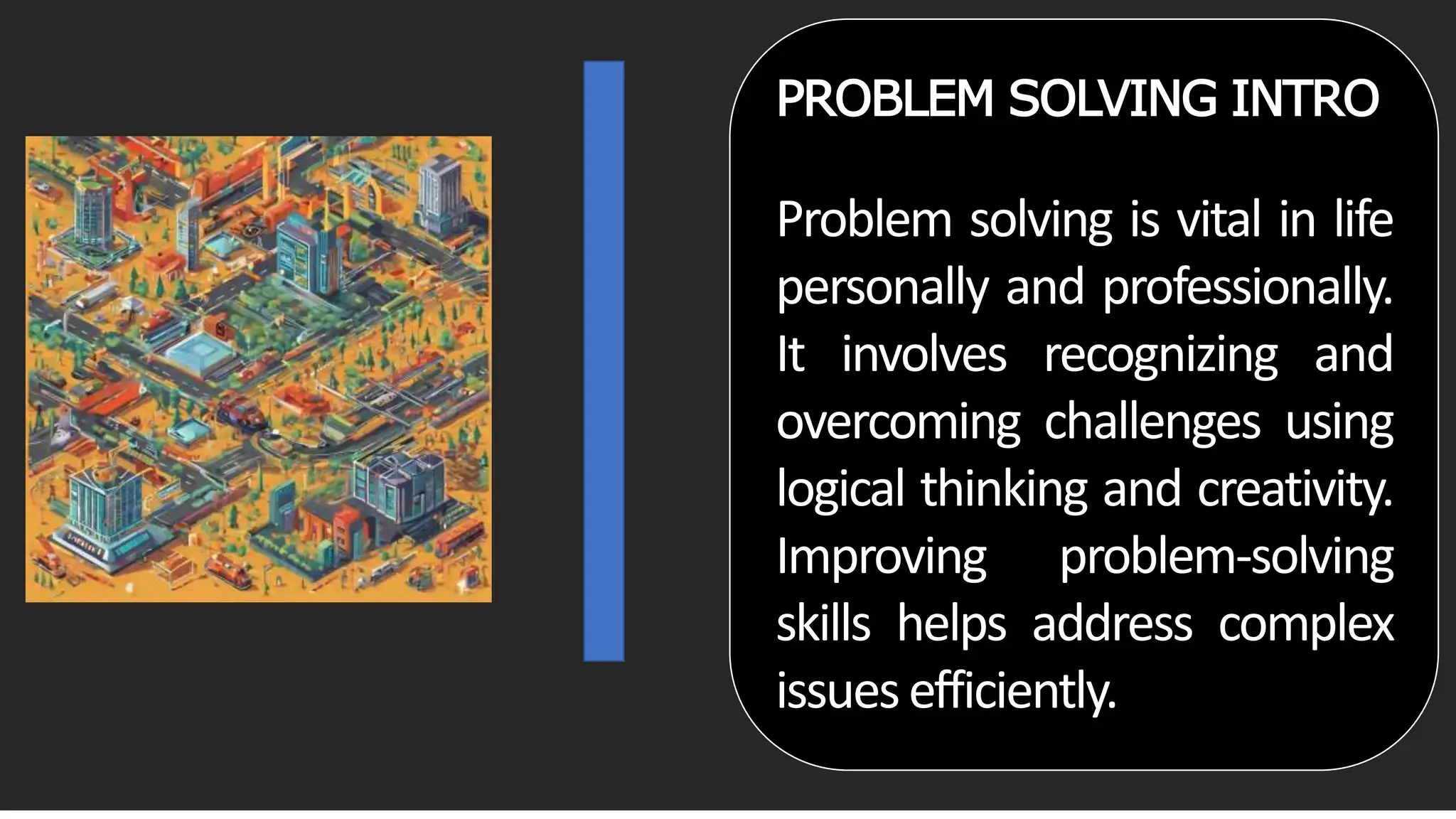 PROBLEM SOLVING INTRO

Problem solving is vital in life personally and professionally. It involves recognizing and overcoming challenges using logical thinking and creativity. Improving problem-solving skills helps address complex issues efficiently.